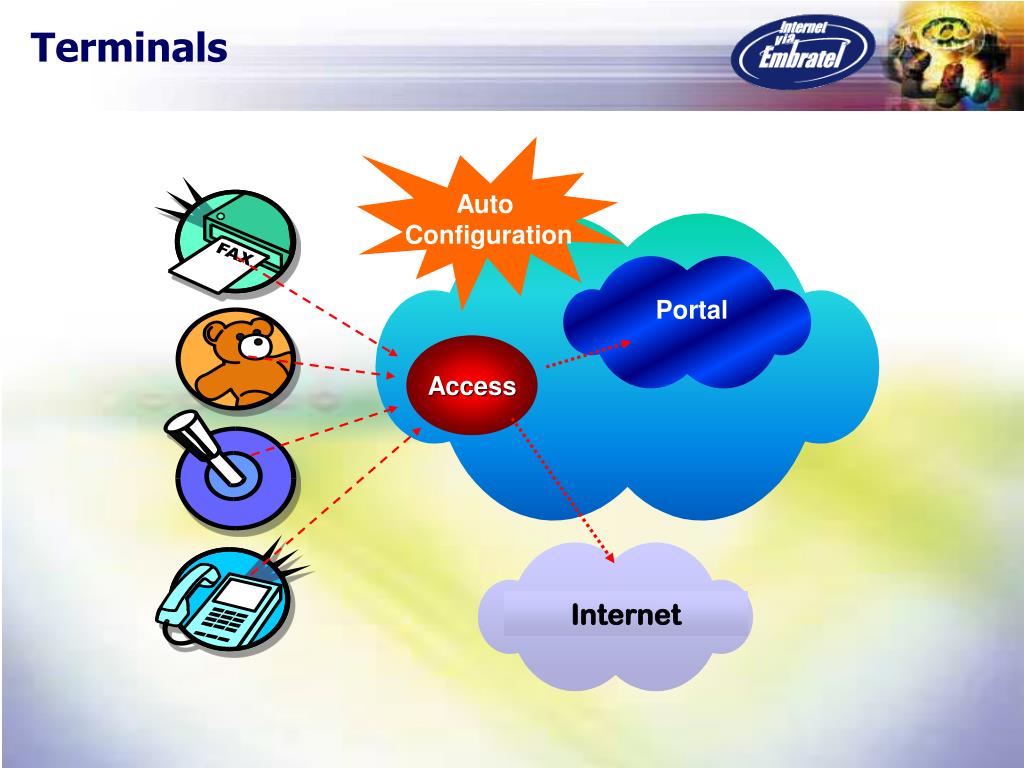 Terminals

Internet via Embratel

FAX

Auto Configuration

Portal

Access

Internet